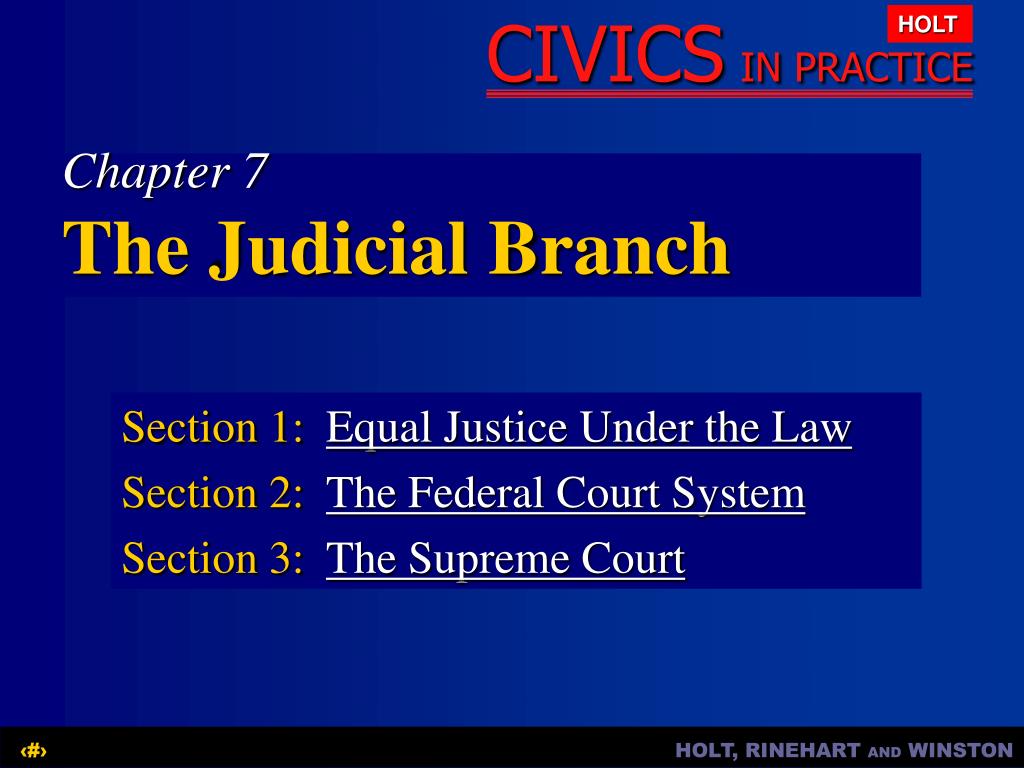 HOLT
CIVICS IN PRACTICE

Chapter 7
The Judicial Branch

Section 1: Equal Justice Under the Law
Section 2: The Federal Court System
Section 3: The Supreme Court

‹#›

HOLT, RINEHART AND WINSTON